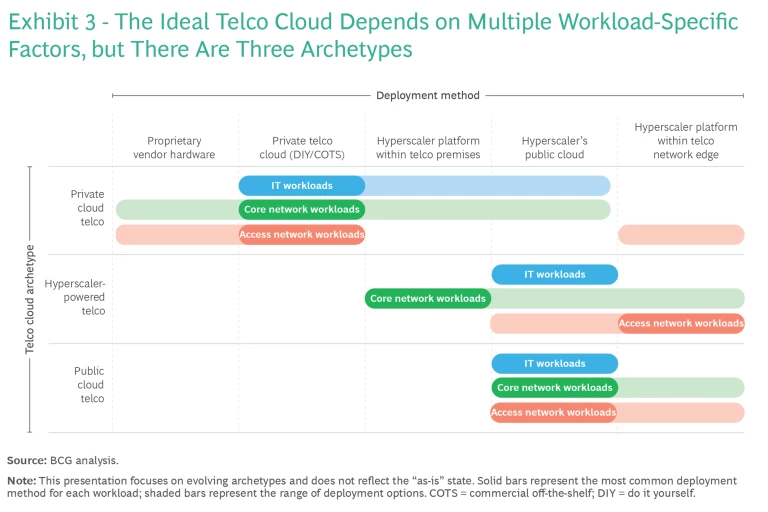 Exhibit 3 - The Ideal Telco Cloud Depends on Multiple Workload-Specific Factors, but There Are Three Archetypes

Deployment method

Proprietary vendor hardware

Private telco cloud (DIY/COTS)

Hyperscaler platform within telco premises

Hyperscaler's public cloud

Hyperscaler platform within telco network edge

Telco cloud archetype

Private cloud telco

IT workloads

Core network workloads

Access network workloads

Hyperscaler-powered telco

IT workloads

Core network workloads

Access network workloads

Public cloud telco

IT workloads

Core network workloads

Access network workloads

Source: BCG analysis.

Note: This presentation focuses on evolving archetypes and does not reflect the "as-is" state. Solid bars represent the most common deployment method for each workload; shaded bars represent the range of deployment options. COTS = commercial off-the-shelf; DIY = do it yourself.